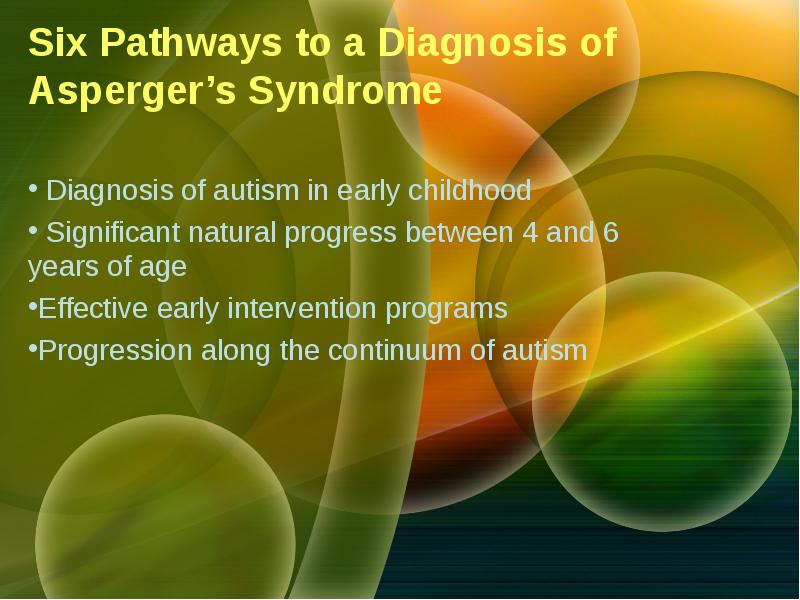 Six Pathways to a Diagnosis of Asperger’s Syndrome

• Diagnosis of autism in early childhood

• Significant natural progress between 4 and 6 years of age

•Effective early intervention programs

•Progression along the continuum of autism